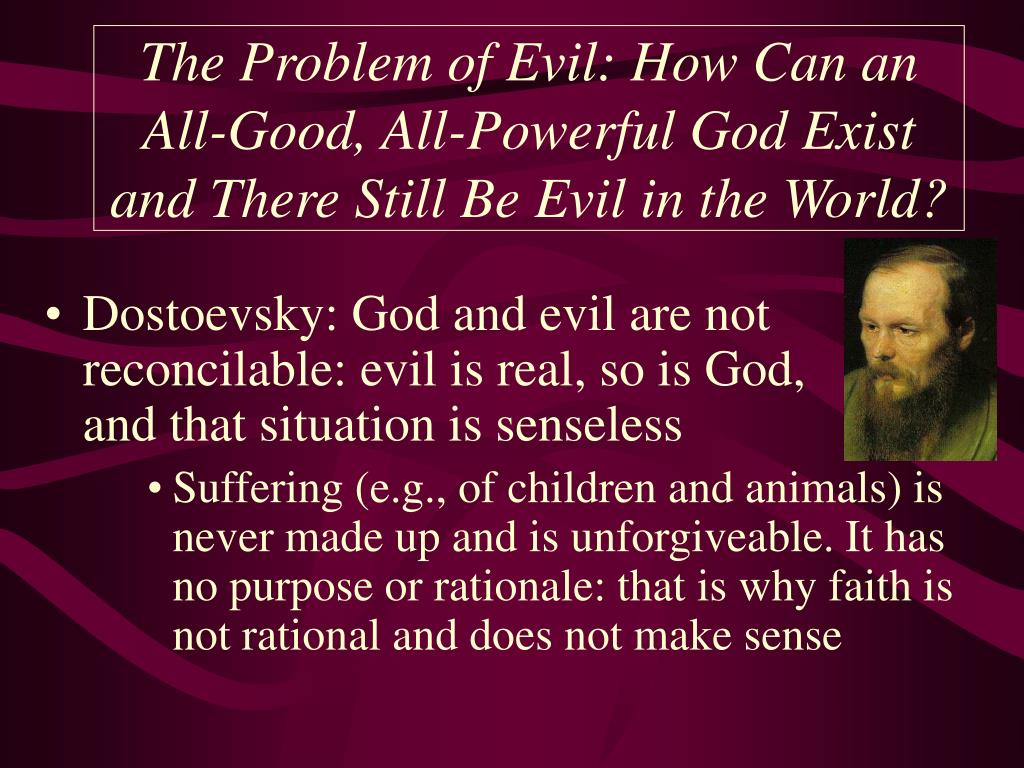 The Problem of Evil: How Can an All-Good, All-Powerful God Exist and There Still Be Evil in the World?

• Dostoevsky: God and evil are not reconcilable: evil is real, so is God, and that situation is senseless

• Suffering (e.g., of children and animals) is never made up and is unforgiveable. It has no purpose or rationale: that is why faith is not rational and does not make sense